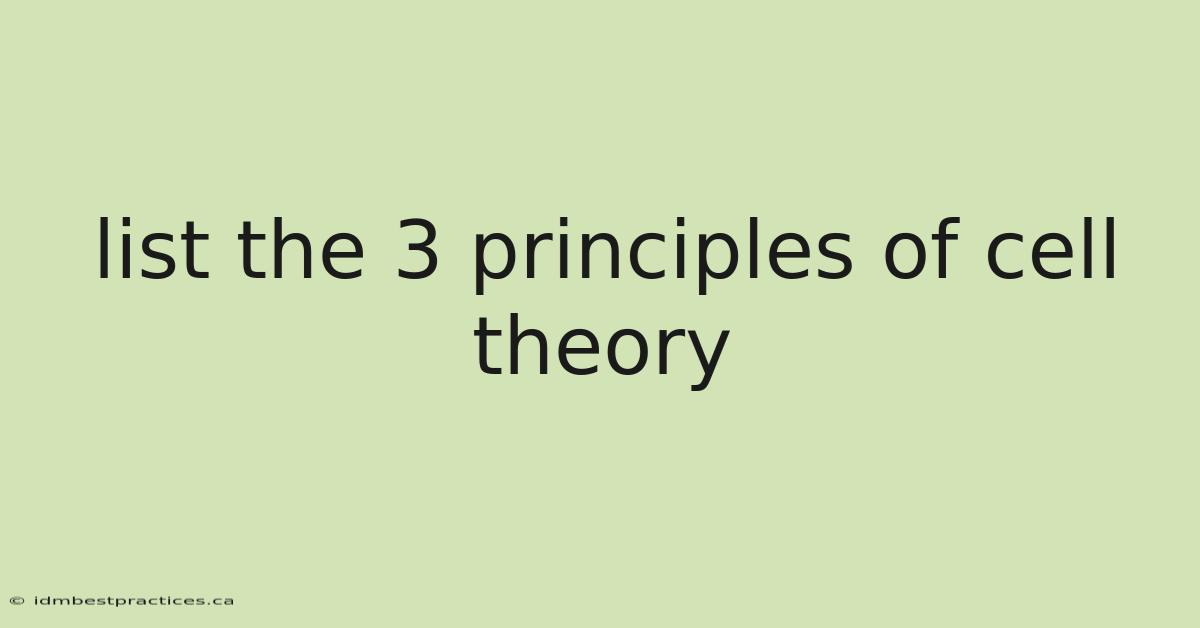 list the 3 principles of cell theory

© idmbestpractices.ca